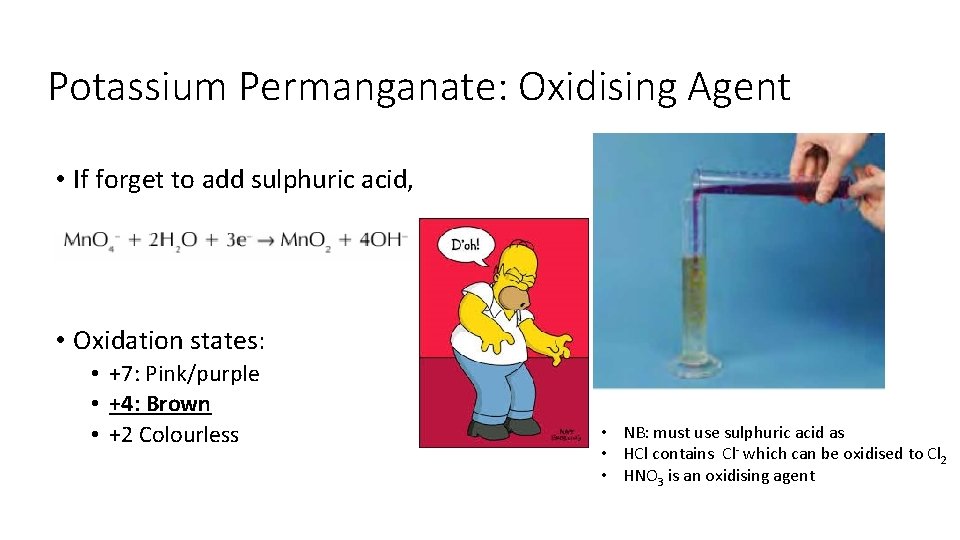 Potassium Permanganate: Oxidising Agent

• If forget to add sulphuric acid,

$MnO_4^- + 2H_2O + 3e^- \rightarrow MnO_2 + 4OH^-$

D'oh!

• Oxidation states:
  • +7: Pink/purple
  • +4: Brown
  • +2 Colourless

• NB: must use sulphuric acid as
• HCl contains $Cl^-$ which can be oxidised to $Cl_2$
• $HNO_3$ is an oxidising agent